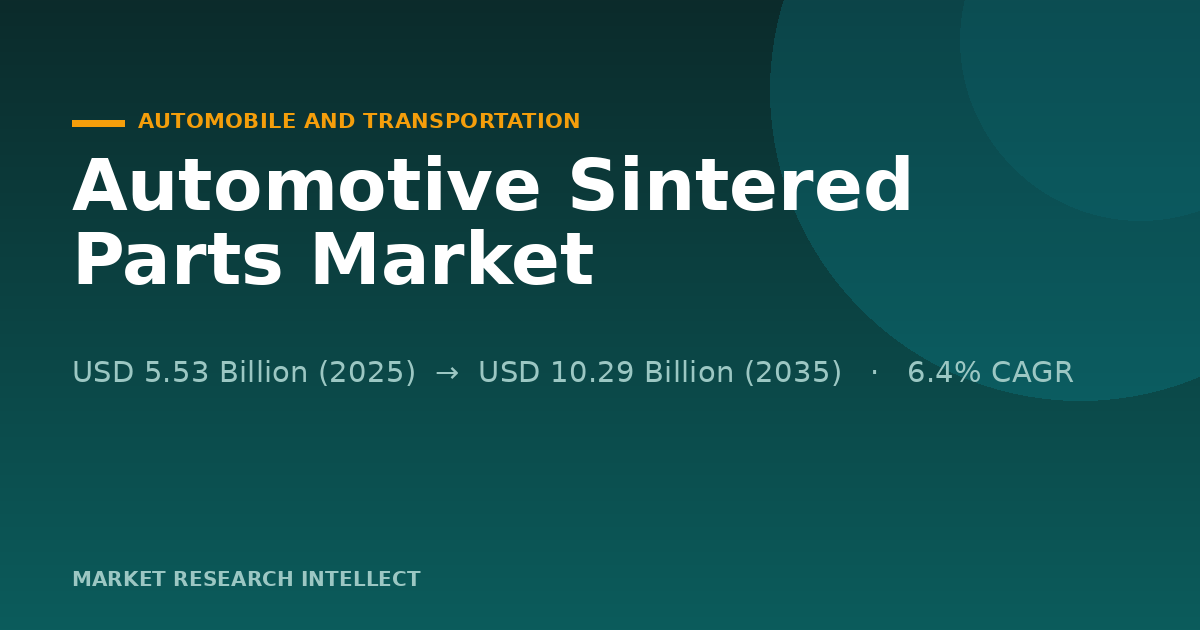 AUTOMOBILE AND TRANSPORTATION

Automotive Sintered Parts Market

USD 5.53 Billion (2025) → USD 10.29 Billion (2035) · 6.4% CAGR

MARKET RESEARCH INTELLECT